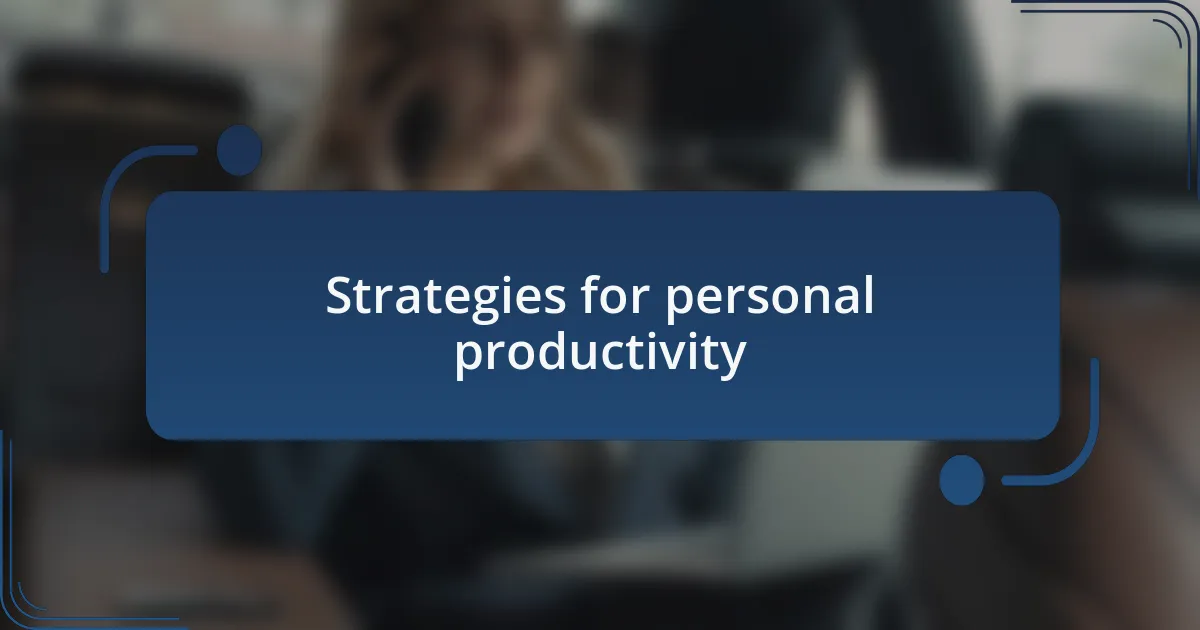 Strategies for personal productivity